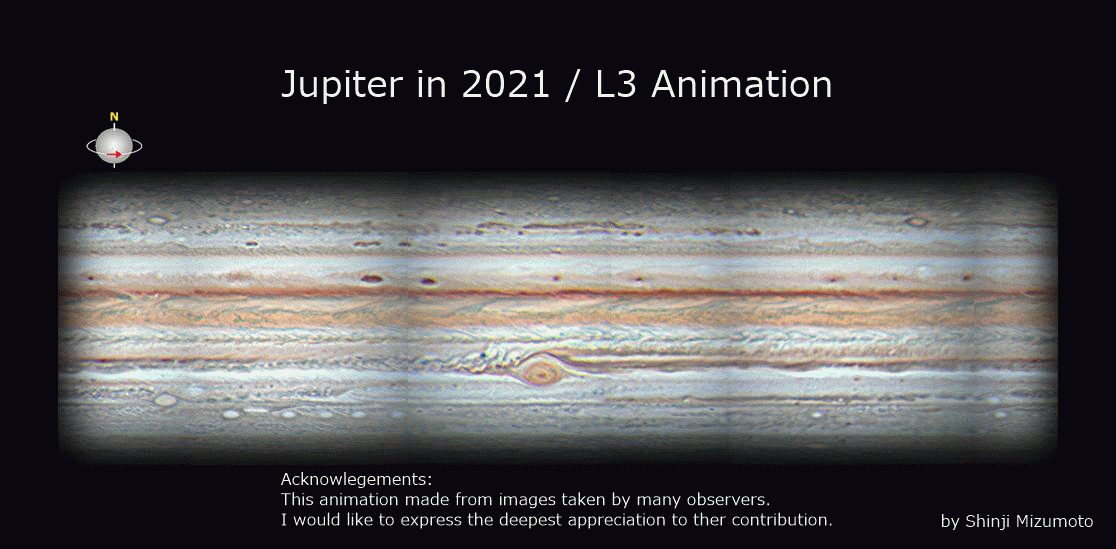 Jupiter in 2021 / L3 Animation

N

Acknowlegements:
This animation made from images taken by many observers.
I would like to express the deepest appreciation to ther contribution.

by Shinji Mizumoto